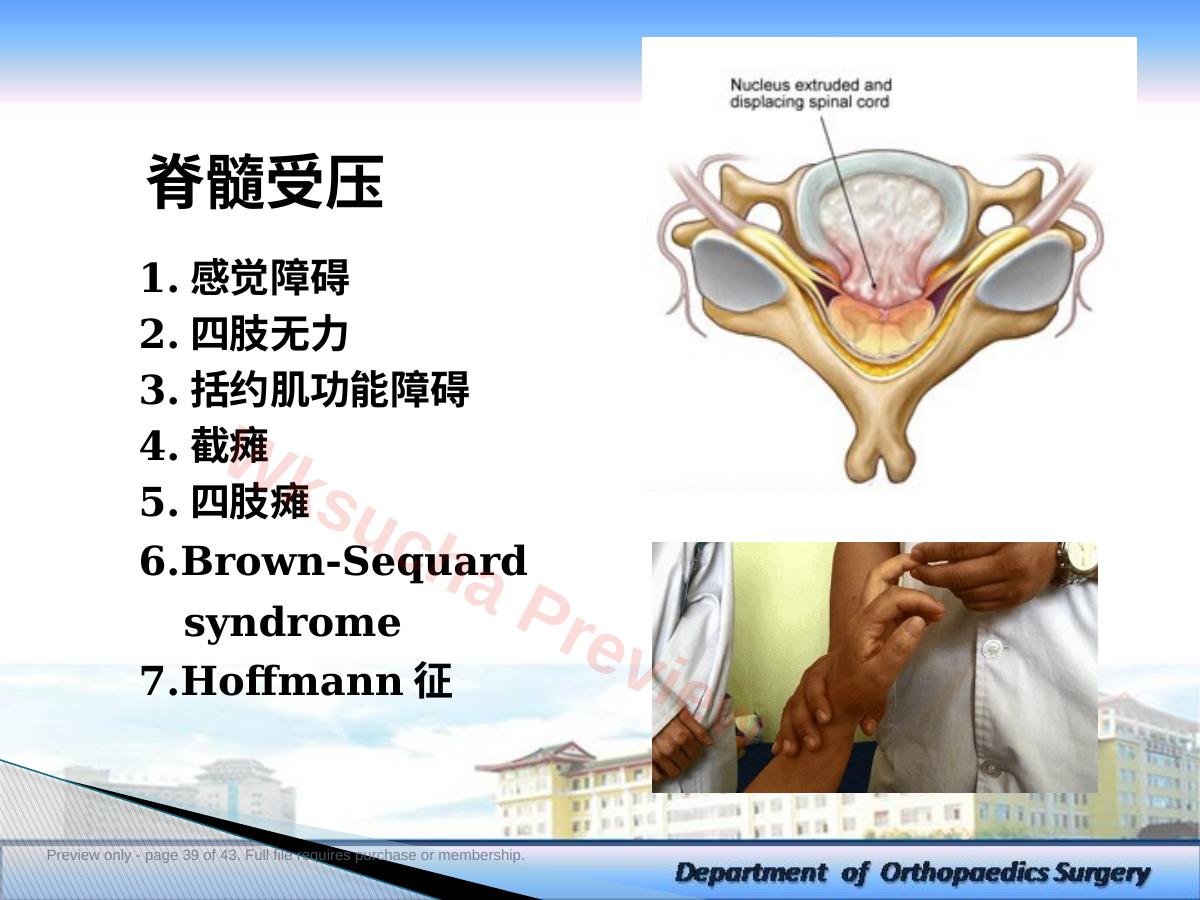 脊髓受压

1. 感觉障碍
2. 四肢无力
3. 括约肌功能障碍
4. 截瘫
5. 四肢瘫
6.Brown-Sequard syndrome
7.Hoffmann 征

Nucleus extruded and displacing spinal cord

Wksucha Preview

Preview only - page 39 of 43. Full file requires purchase or membership.

Department of Orthopaedics Surgery